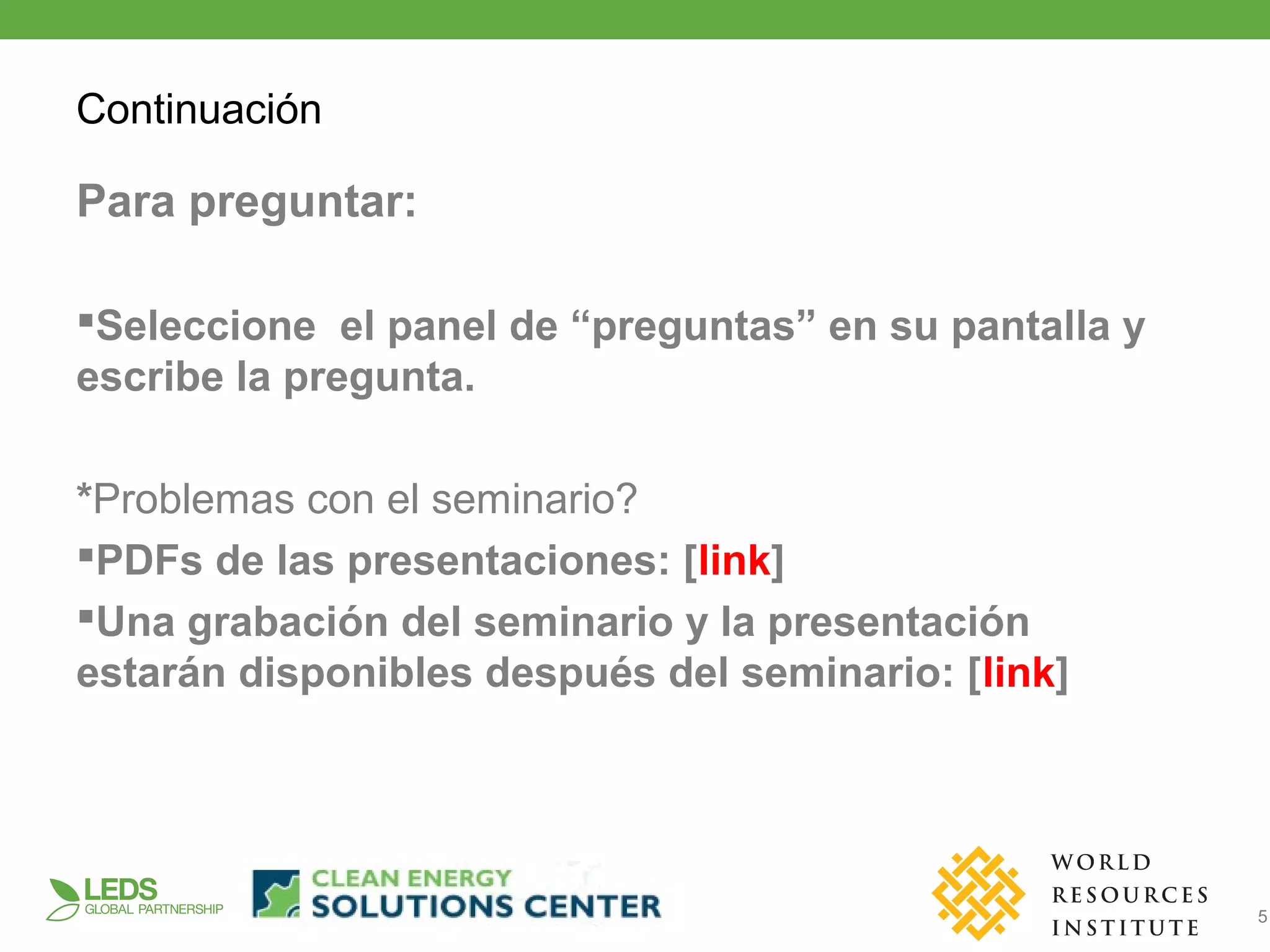 Continuación

Para preguntar:

▪Seleccione  el panel de “preguntas” en su pantalla y escribe la pregunta.

*Problemas con el seminario?
▪PDFs de las presentaciones: [link]
▪Una grabación del seminario y la presentación estarán disponibles después del seminario: [link]

LEDS GLOBAL PARTNERSHIP

CLEAN ENERGY SOLUTIONS CENTER

WORLD RESOURCES INSTITUTE

5